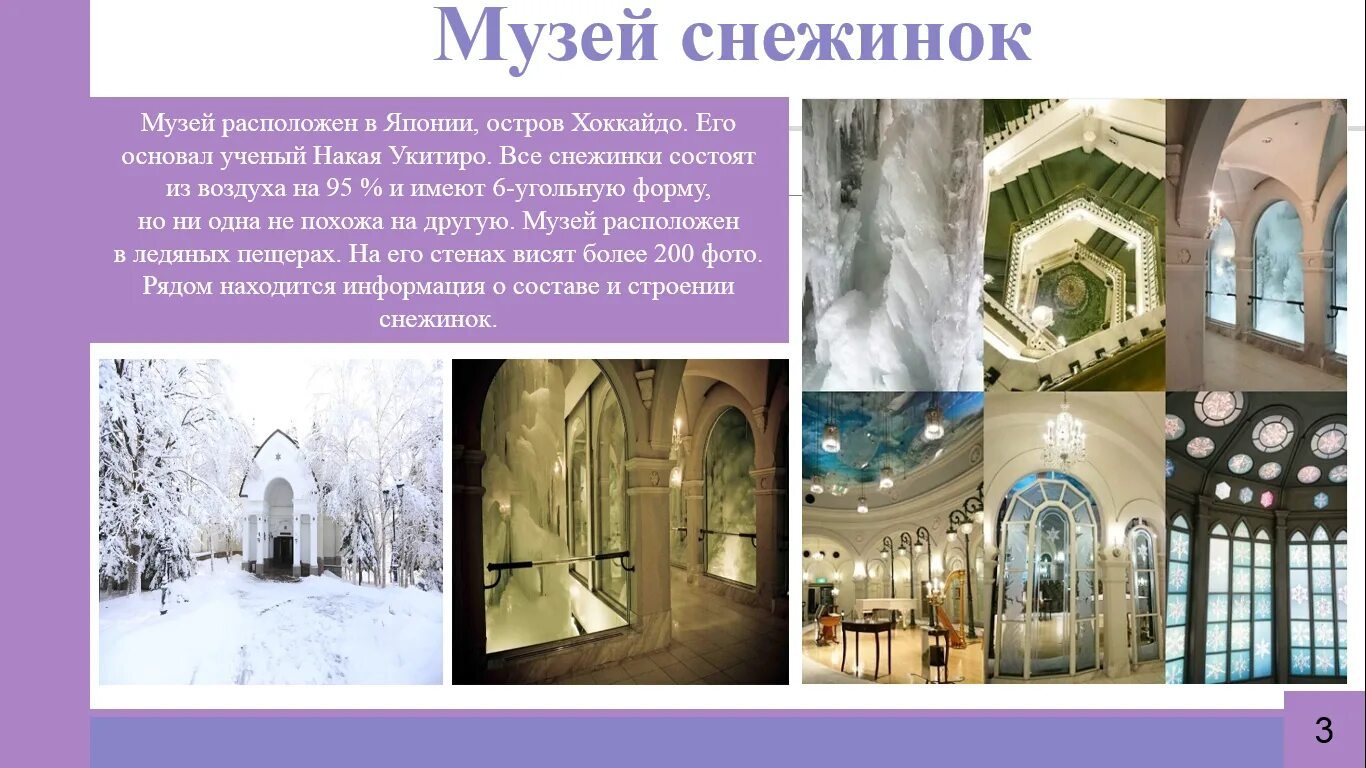 Музей снежинок

Музей расположен в Японии, остров Хоккайдо. Его основал ученый Накая Укитиро. Все снежинки состоят из воздуха на 95 % и имеют 6-угольную форму, но ни одна не похожа на другую. Музей расположен в ледяных пещерах. На его стенах висят более 200 фото. Рядом находится информация о составе и строении снежинок.

3